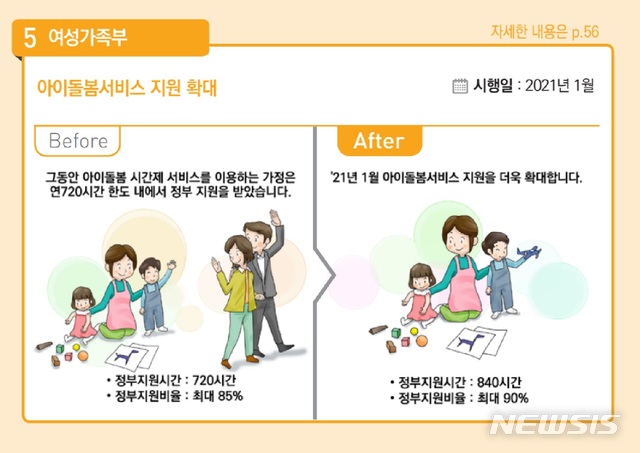 5 여성가족부

자세한 내용은 p.56

아이돌봄서비스 지원 확대

시행일 : 2021년 1월

Before

그동안 아이돌봄 시간제 서비스를 이용하는 가정은 연720시간 한도 내에서 정부 지원을 받았습니다.

• 정부지원시간 : 720시간
• 정부지원비율 : 최대 85%

After

'21년 1월 아이돌봄서비스 지원을 더욱 확대합니다.

• 정부지원시간 : 840시간
• 정부지원비율 : 최대 90%

NEWSIS